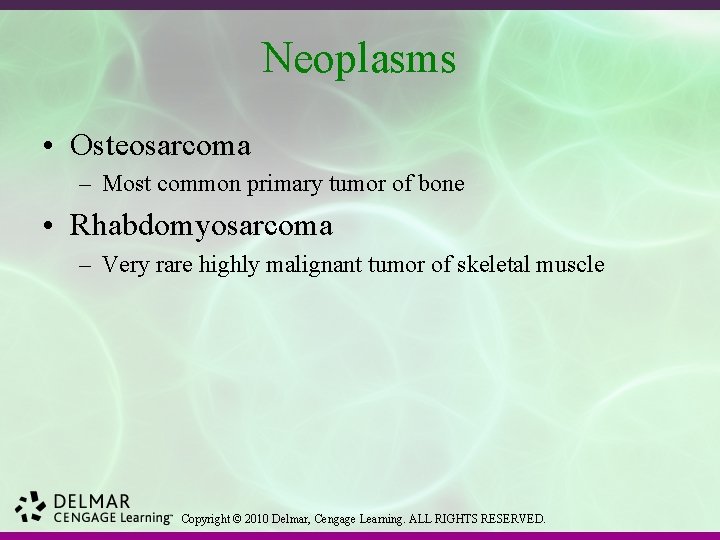 Neoplasms

• Osteosarcoma
– Most common primary tumor of bone

• Rhabdomyosarcoma
– Very rare highly malignant tumor of skeletal muscle

DELMAR
CENGAGE Learning™ Copyright © 2010 Delmar, Cengage Learning. ALL RIGHTS RESERVED.